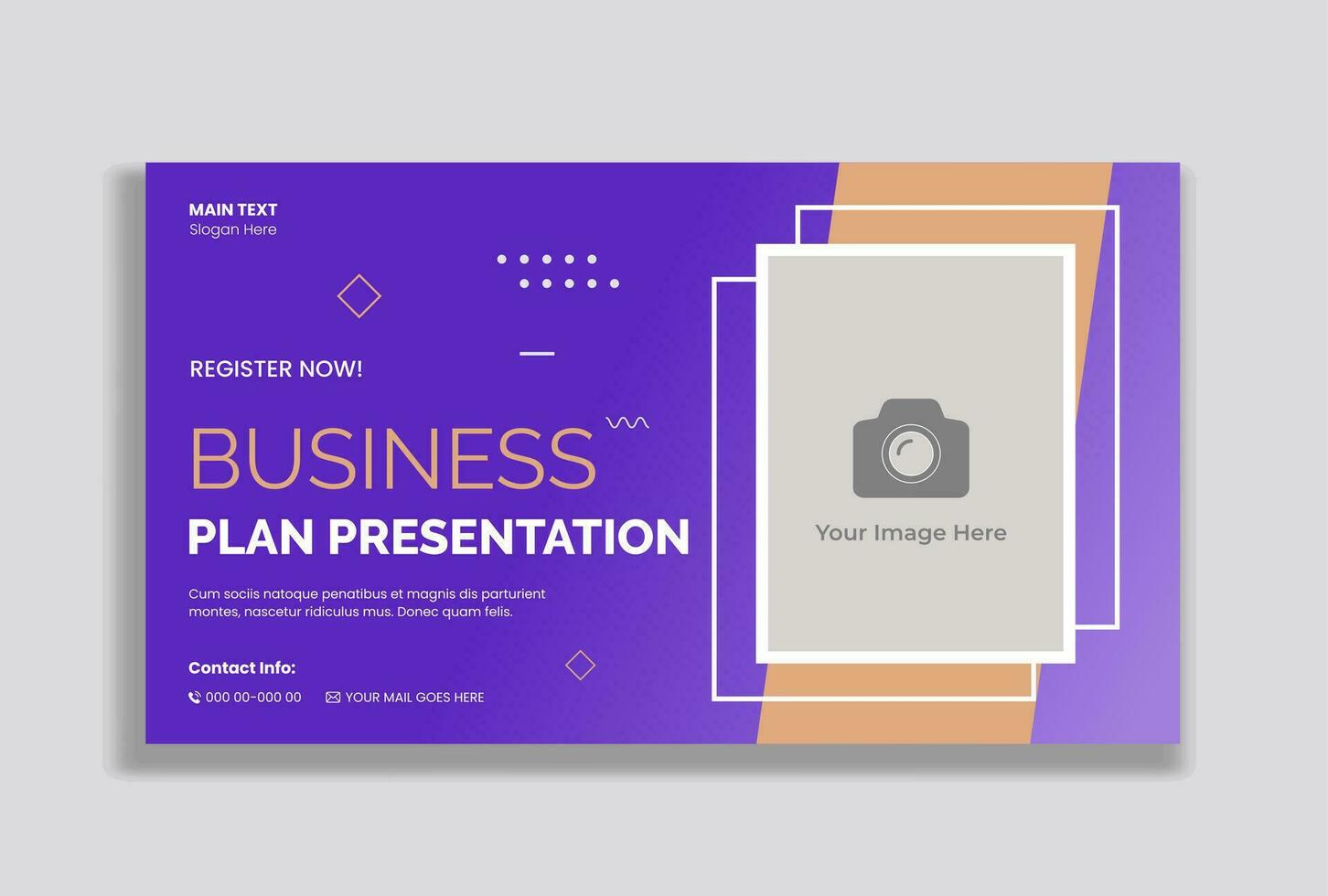 MAIN TEXT
Slogan Here

REGISTER NOW!

BUSINESS
PLAN PRESENTATION

Cum sociis natoque penatibus et magnis dis parturient montes, nascetur ridiculus mus. Donec quam felis.

Contact Info:
000 00-000 00
YOUR MAIL GOES HERE

Your Image Here